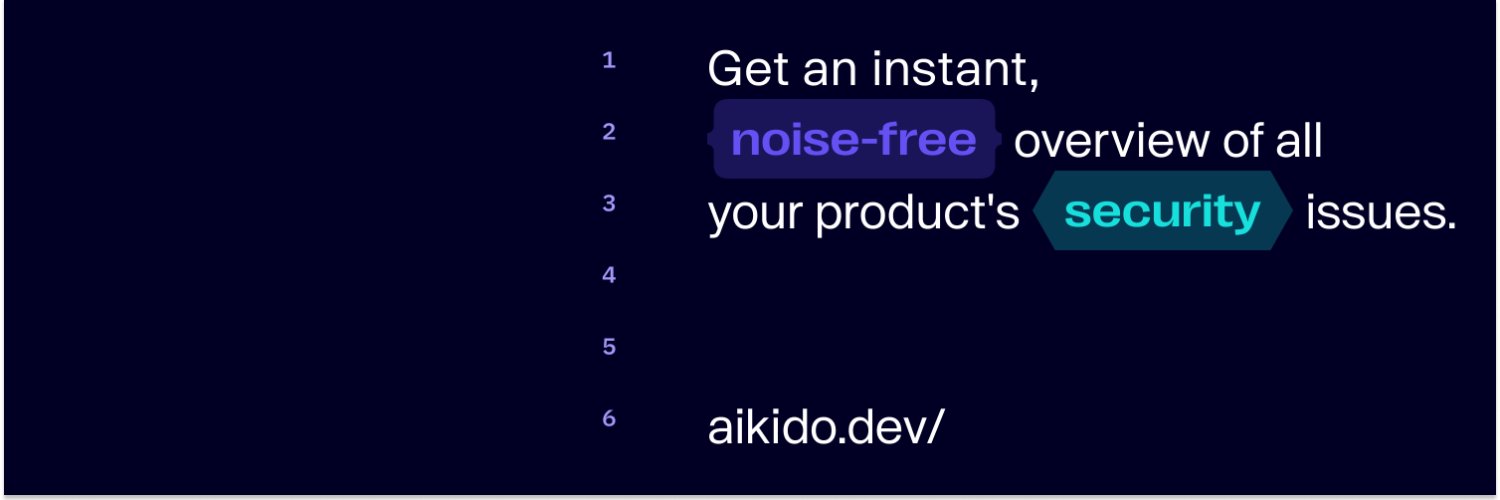 1 Get an instant,
2 noise-free overview of all
3 your product's security issues.
4
5
6 aikido.dev/